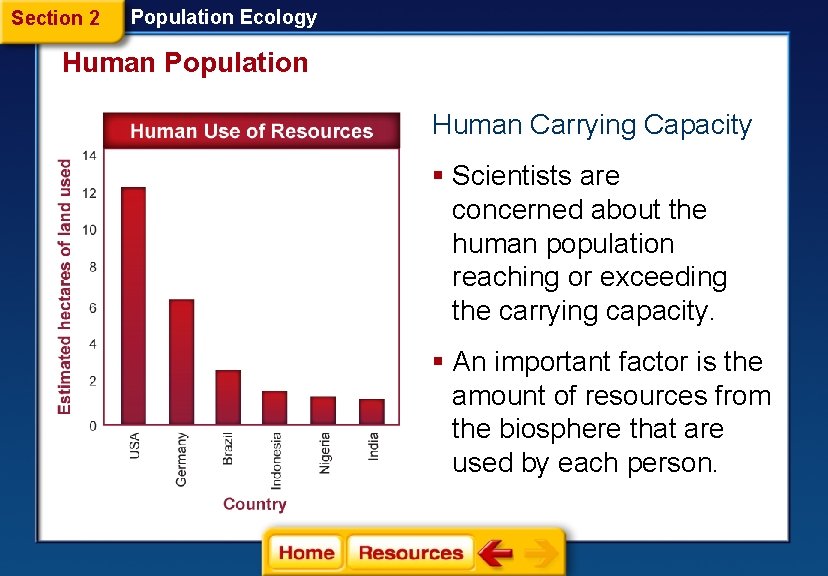 Section 2 Population Ecology

Human Population

Human Use of Resources

Estimated hectares of land used

14
12
10
8
6
4
2
0

USA Germany Brazil Indonesia Nigeria India

Country

Human Carrying Capacity

▪ Scientists are concerned about the human population reaching or exceeding the carrying capacity.

▪ An important factor is the amount of resources from the biosphere that are used by each person.

Home Resources